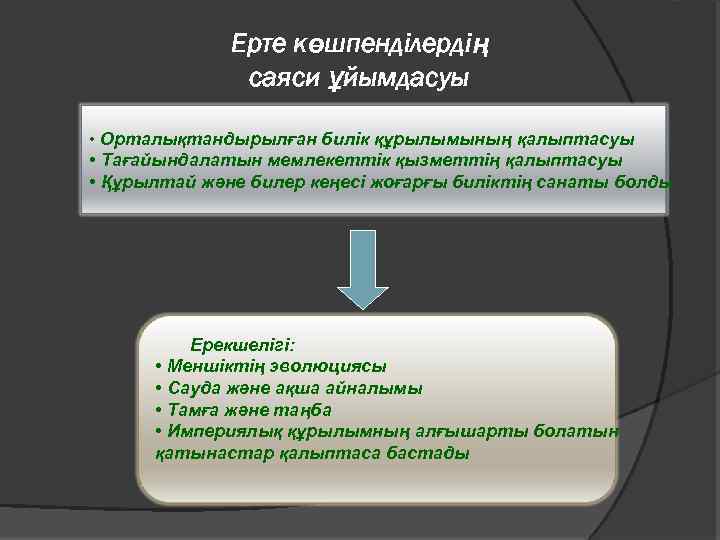 Ерте көшпенділердің саяси ұйымдасуы

• Орталықтандырылған билік құрылымының қалыптасуы
• Тағайындалатын мемлекеттік қызметтің қалыптасуы
• Құрылтай және билер кеңесі жоғарғы биліктің санаты болды

Ерекшелігі:
• Меншіктің эволюциясы
• Сауда және ақша айналымы
• Тамға және таңба
• Империялық құрылымның алғышарты болатын қатынастар қалыптаса бастады